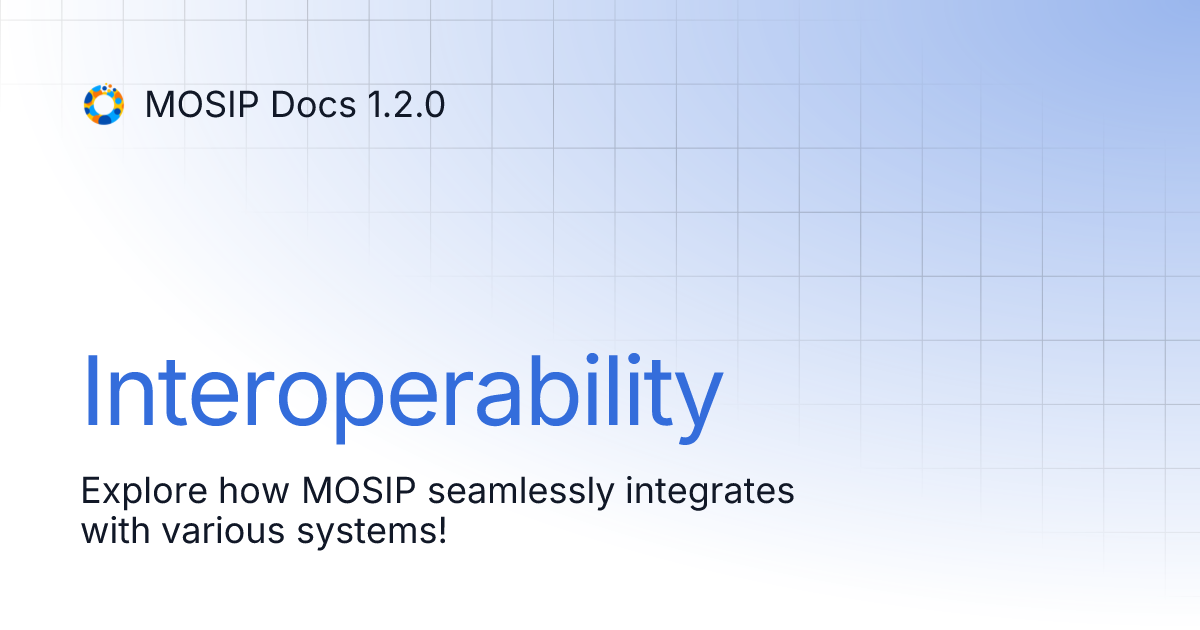 MOSIP Docs 1.2.0

Interoperability

Explore how MOSIP seamlessly integrates with various systems!